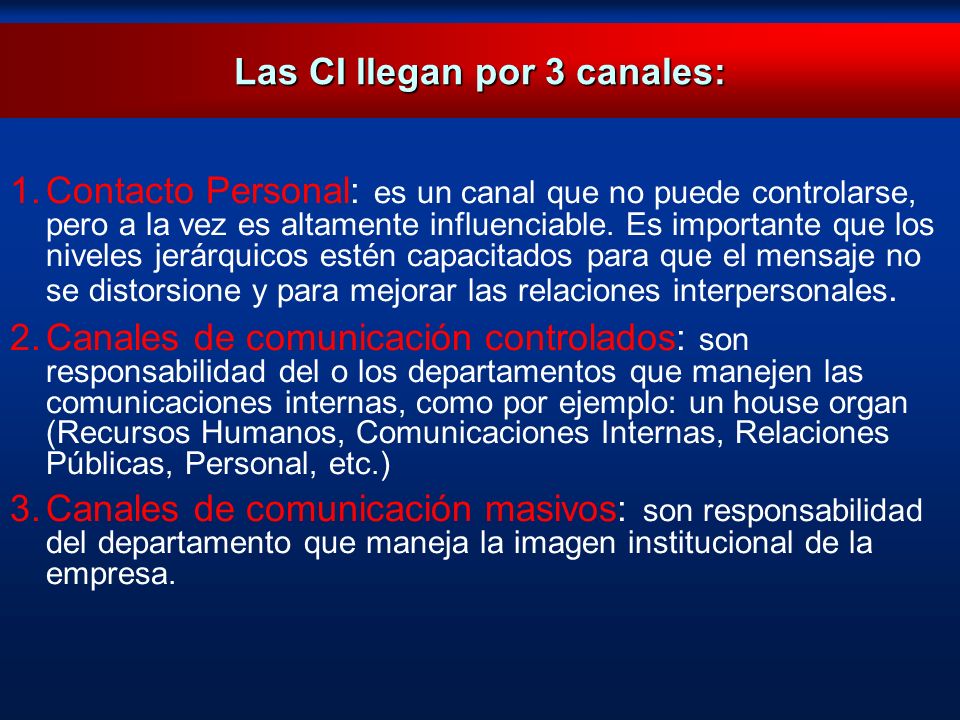 Las CI llegan por 3 canales:

1. Contacto Personal: es un canal que no puede controlarse, pero a la vez es altamente influenciable. Es importante que los niveles jerárquicos estén capacitados para que el mensaje no se distorsione y para mejorar las relaciones interpersonales.

2. Canales de comunicación controlados: son responsabilidad del o los departamentos que manejen las comunicaciones internas, como por ejemplo: un house organ (Recursos Humanos, Comunicaciones Internas, Relaciones Públicas, Personal, etc.)

3. Canales de comunicación masivos: son responsabilidad del departamento que maneja la imagen institucional de la empresa.